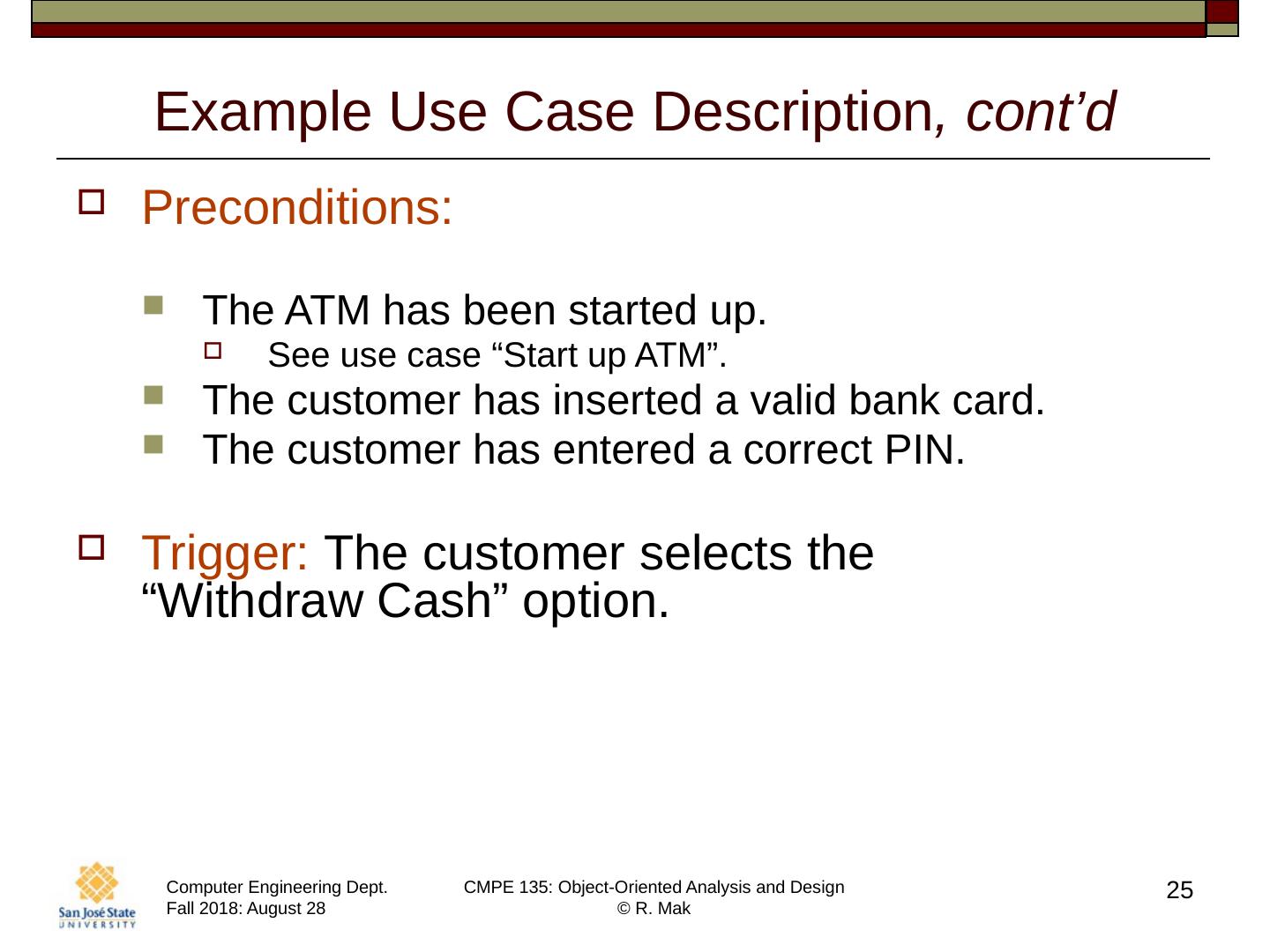 Example Use Case Description, cont’d

Preconditions:

The ATM has been started up.

See use case “Start up ATM”.

The customer has inserted a valid bank card.

The customer has entered a correct PIN.

Trigger: The customer selects the “Withdraw Cash” option.

San José State UNIVERSITY

Computer Engineering Dept.
Fall 2018: August 28

CMPE 135: Object-Oriented Analysis and Design
© R. Mak

25